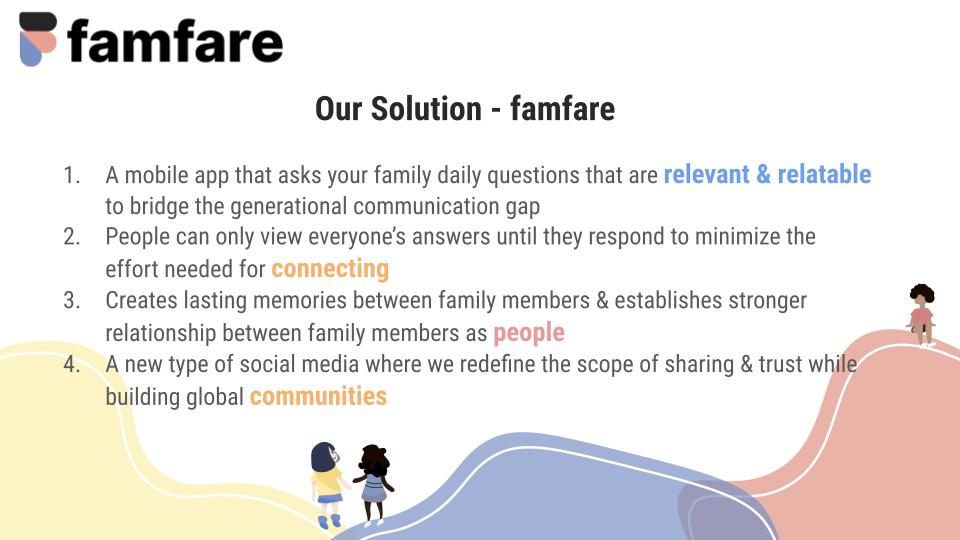 famfare

Our Solution - famfare

1. A mobile app that asks your family daily questions that are relevant & relatable to bridge the generational communication gap
2. People can only view everyone's answers until they respond to minimize the effort needed for connecting
3. Creates lasting memories between family members & establishes stronger relationship between family members as people
4. A new type of social media where we redefine the scope of sharing & trust while building global communities